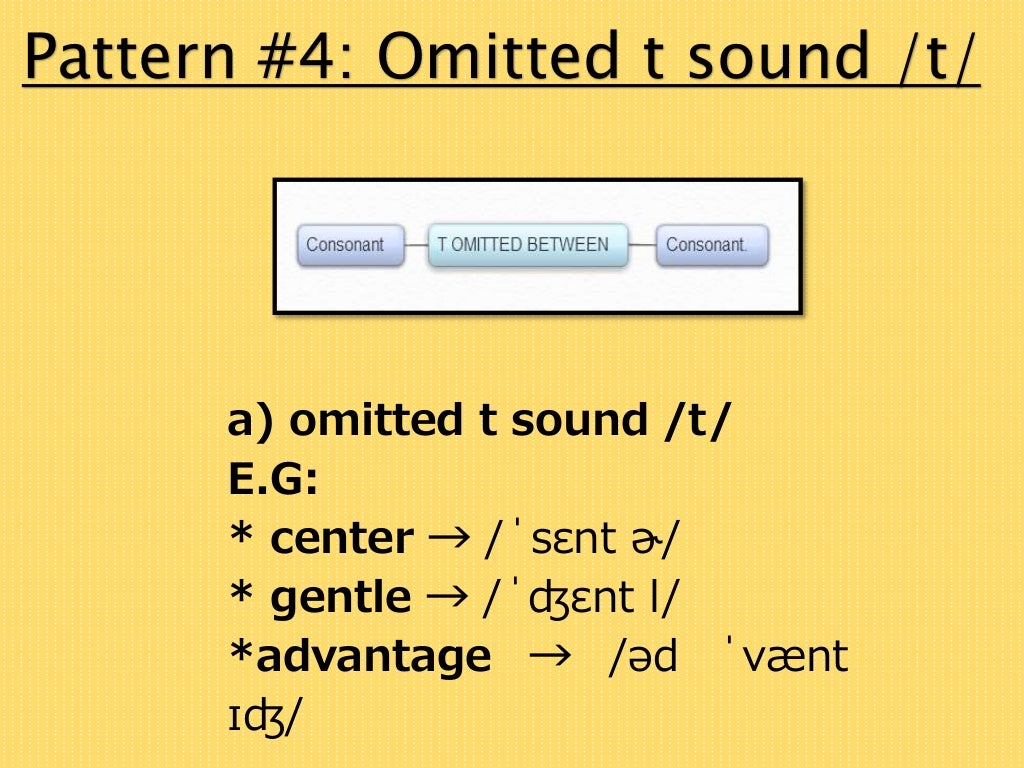 Pattern #4: Omitted t sound /t/

Consonant — T OMITTED BETWEEN — Consonant.

a) omitted t sound /t/
E.G:
* center → /ˈsɛnt ɚ/
* gentle → /ˈʤɛnt l/
*advantage → /əd ˈvænt ɪʤ/